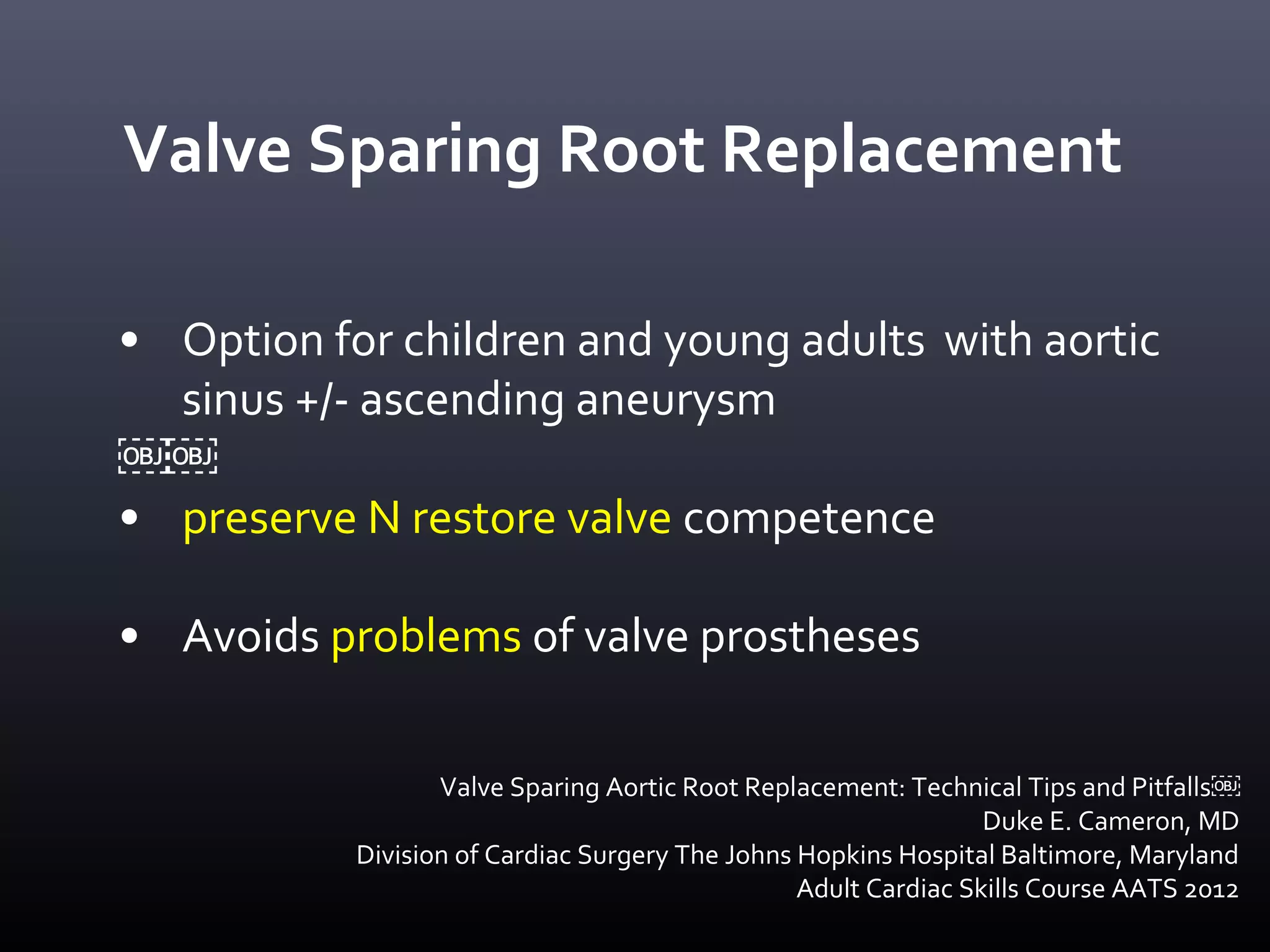 Valve Sparing Root Replacement

• Option for children and young adults with aortic sinus +/- ascending aneurysm

OBJ OBJ

• preserve N restore valve competence

• Avoids problems of valve prostheses

Valve Sparing Aortic Root Replacement: Technical Tips and Pitfalls OBJ
Duke E. Cameron, MD
Division of Cardiac Surgery The Johns Hopkins Hospital Baltimore, Maryland
Adult Cardiac Skills Course AATS 2012